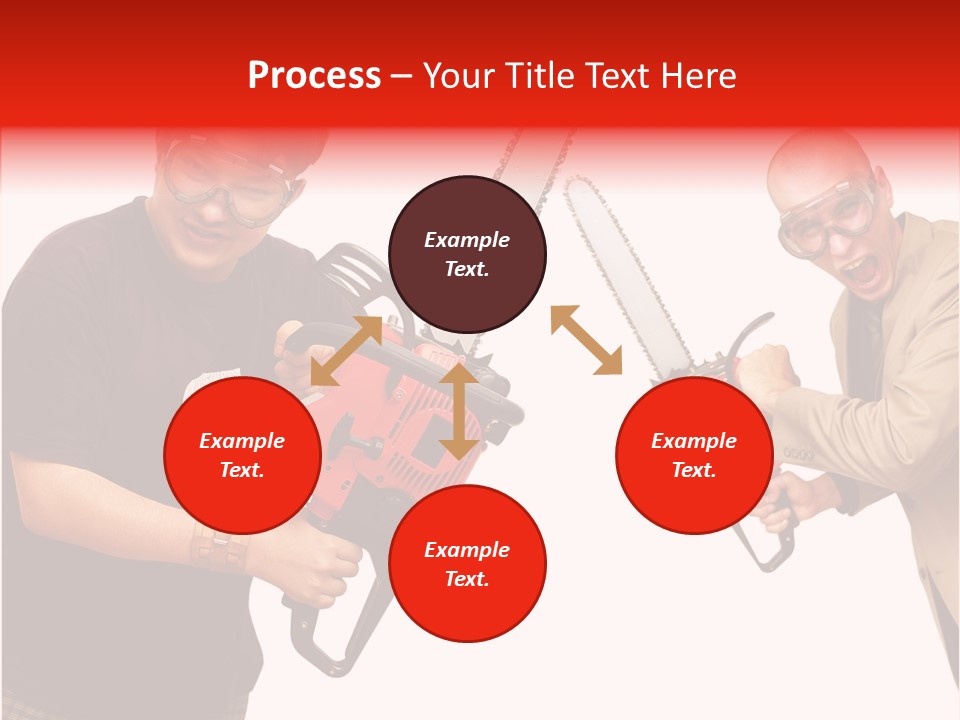 Process – Your Title Text Here

Example Text.

Example Text.

Example Text.

Example Text.